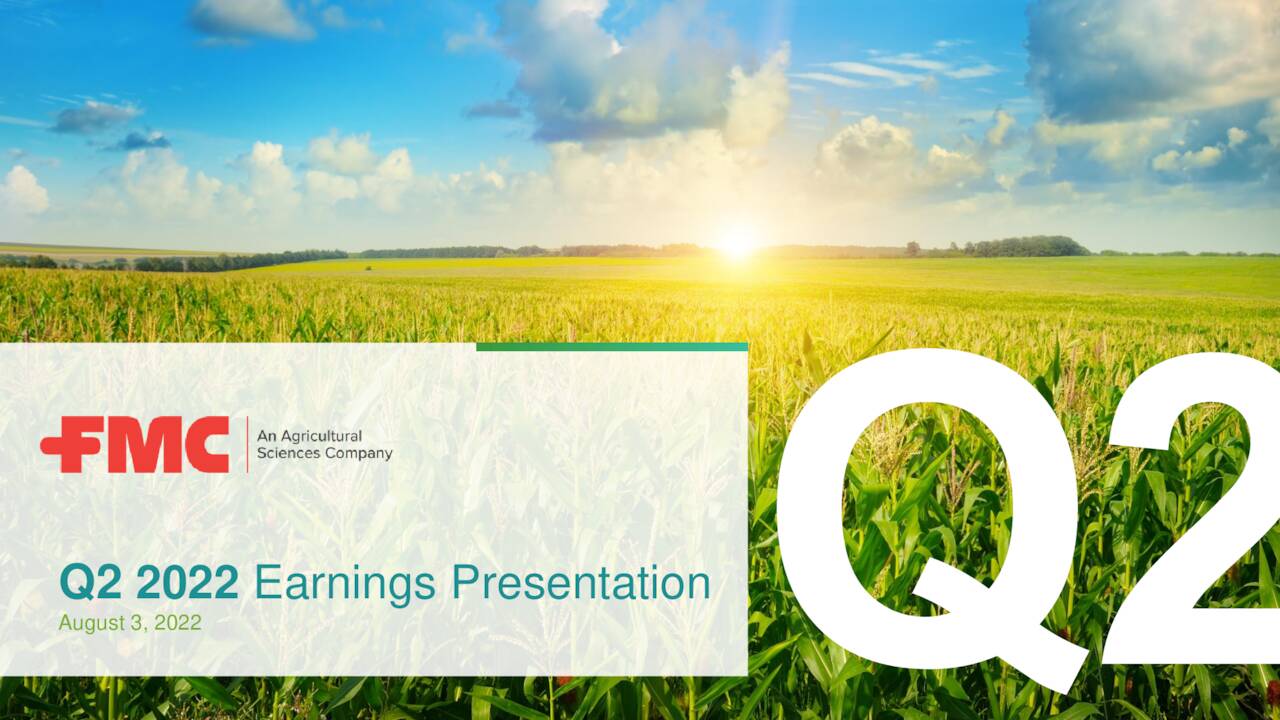 FMC An Agricultural Sciences Company

Q2 2022 Earnings Presentation
August 3, 2022

Q2